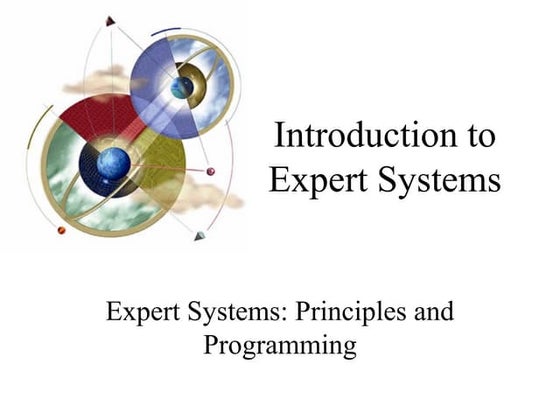 Introduction to Expert Systems

Expert Systems: Principles and Programming